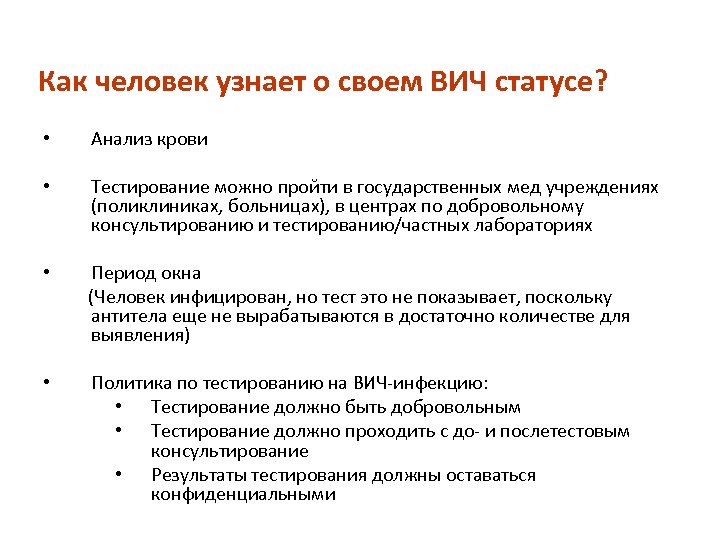 Как человек узнает о своем ВИЧ статусе?

• Анализ крови

• Тестирование можно пройти в государственных мед учреждениях (поликлиниках, больницах), в центрах по добровольному консультированию и тестированию/частных лабораториях

• Период окна
(Человек инфицирован, но тест это не показывает, поскольку антитела еще не вырабатываются в достаточно количестве для выявления)

• Политика по тестированию на ВИЧ-инфекцию:
  • Тестирование должно быть добровольным
  • Тестирование должно проходить с до- и послетестовым консультирование
  • Результаты тестирования должны оставаться конфиденциальными